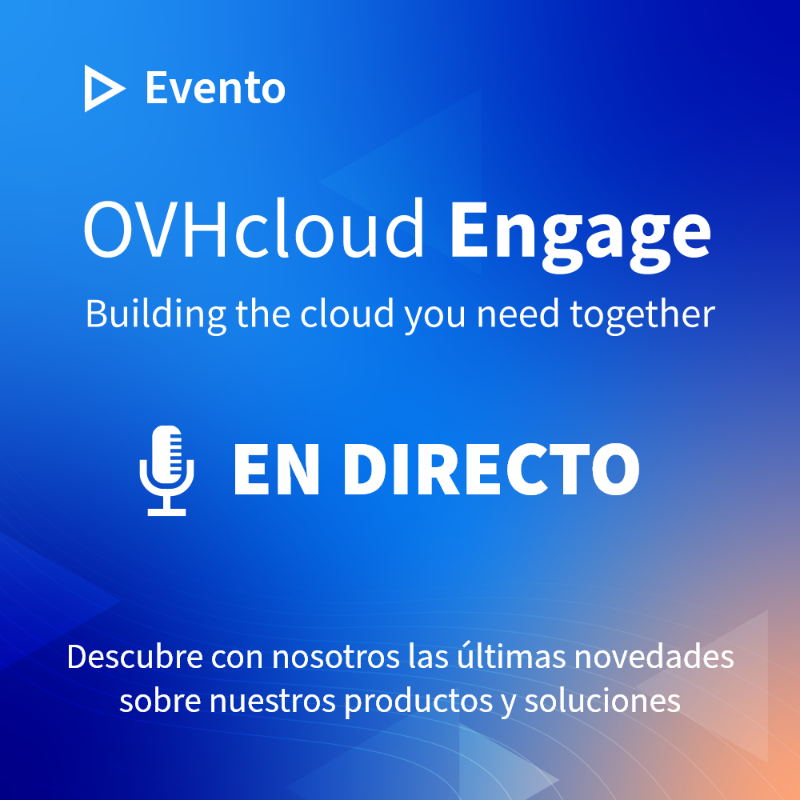 Evento

OVHcloud Engage

Building the cloud you need together

EN DIRECTO

Descubre con nosotros las últimas novedades sobre nuestros productos y soluciones